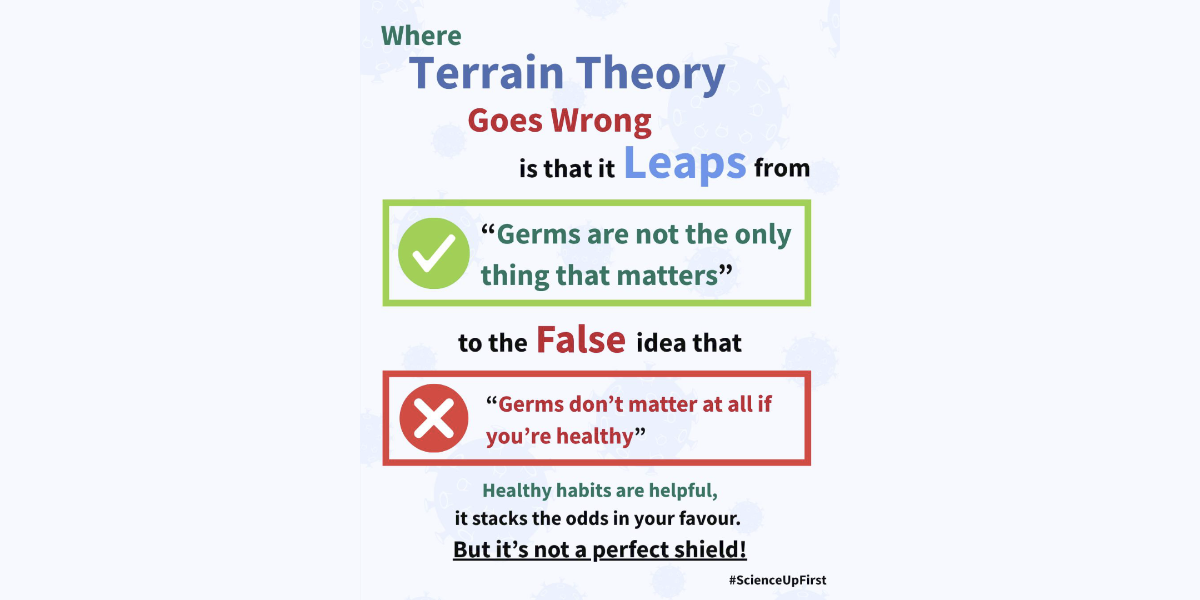 Where Terrain Theory Goes Wrong is that it Leaps from

“Germs are not the only thing that matters”

to the False idea that

“Germs don’t matter at all if you’re healthy”

Healthy habits are helpful, it stacks the odds in your favour.
But it’s not a perfect shield!

#ScienceUpFirst